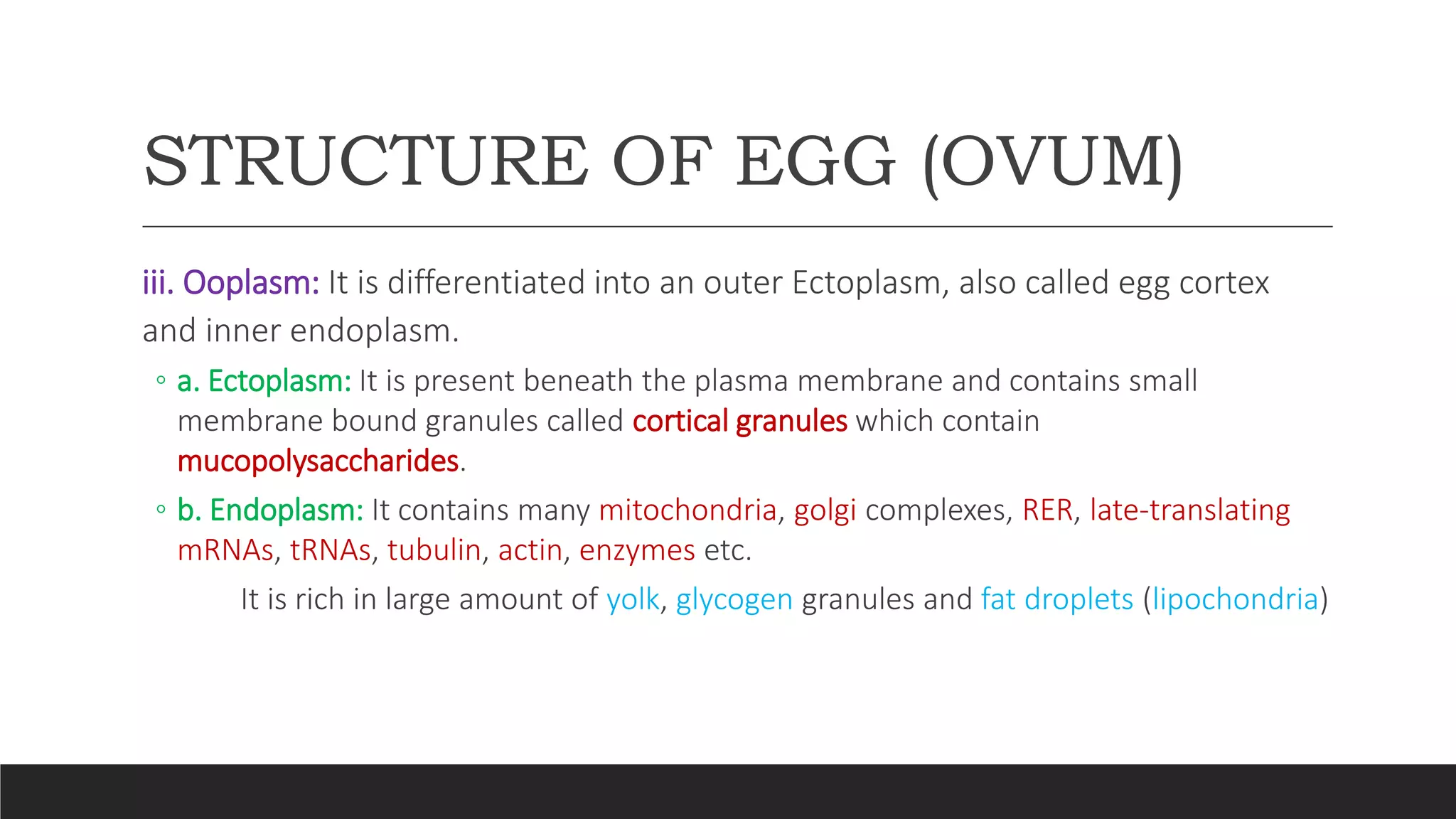 STRUCTURE OF EGG (OVUM)

iii. Ooplasm: It is differentiated into an outer Ectoplasm, also called egg cortex and inner endoplasm.

◦ a. Ectoplasm: It is present beneath the plasma membrane and contains small membrane bound granules called cortical granules which contain mucopolysaccharides.

◦ b. Endoplasm: It contains many mitochondria, golgi complexes, RER, late-translating mRNAs, tRNAs, tubulin, actin, enzymes etc.

It is rich in large amount of yolk, glycogen granules and fat droplets (lipochondria)